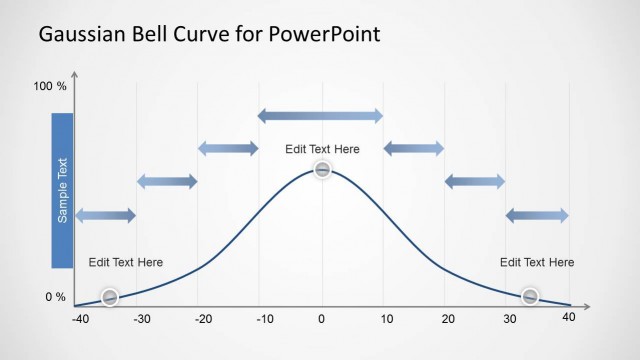 Gaussian Bell Curve for PowerPoint

100 %

Sample Text

Edit Text Here

Edit Text Here

Edit Text Here

0 %

-40 -30 -20 -10 0 10 20 30 40